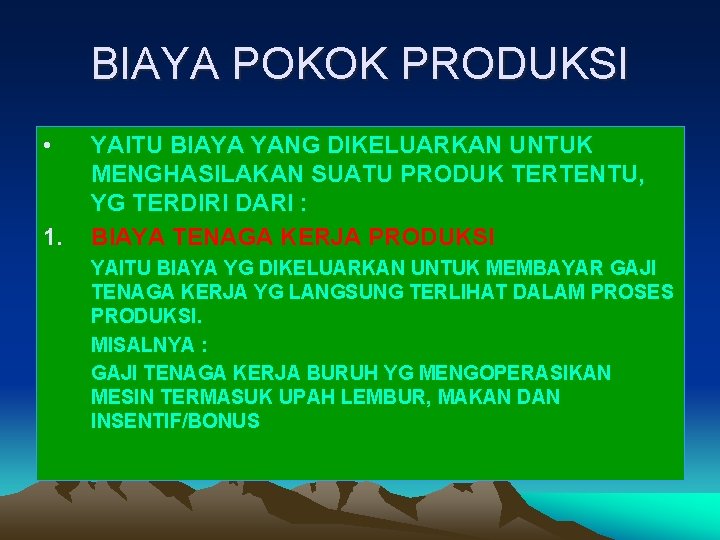 BIAYA POKOK PRODUKSI

• YAITU BIAYA YANG DIKELUARKAN UNTUK MENGHASILAKAN SUATU PRODUK TERTENTU, YG TERDIRI DARI :

1. BIAYA TENAGA KERJA PRODUKSI

YAITU BIAYA YG DIKELUARKAN UNTUK MEMBAYAR GAJI TENAGA KERJA YG LANGSUNG TERLIHAT DALAM PROSES PRODUKSI.

MISALNYA :

GAJI TENAGA KERJA BURUH YG MENGOPERASIKAN MESIN TERMASUK UPAH LEMBUR, MAKAN DAN INSENTIF/BONUS